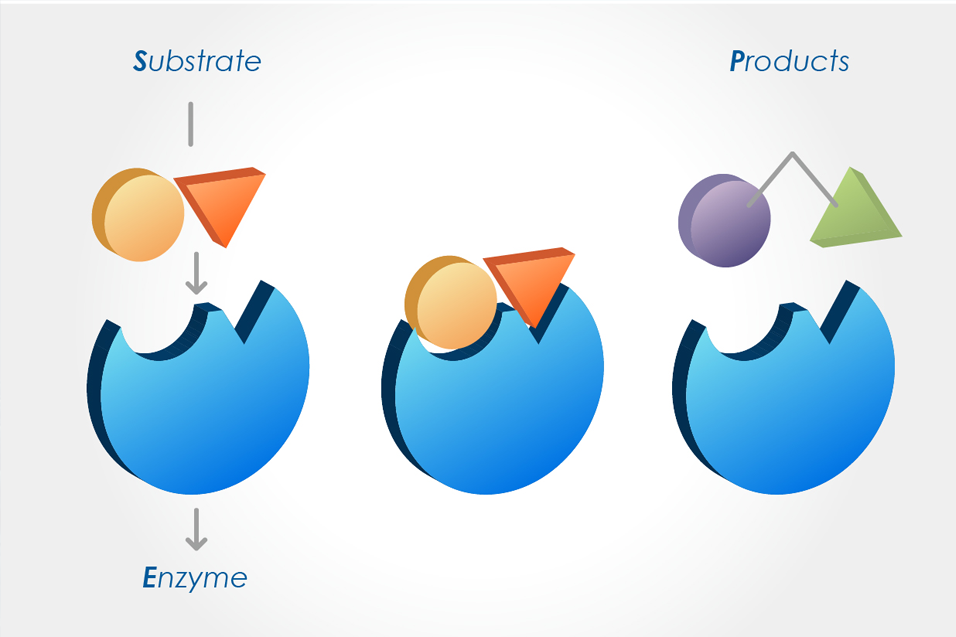 Substrate

Products

Enzyme